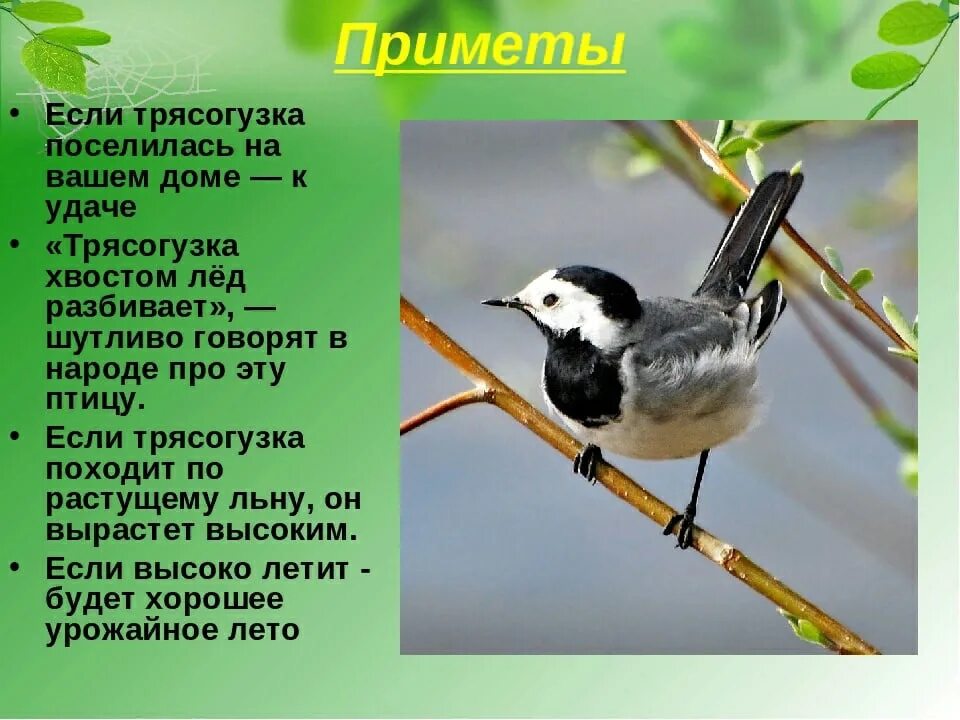 Приметы

• Если трясогузка поселилась на вашем доме — к удаче

• «Трясогузка хвостом лёд разбивает», — шутливо говорят в народе про эту птицу.

• Если трясогузка походит по растущему льну, он вырастет высоким.

• Если высоко летит - будет хорошее урожайное лето